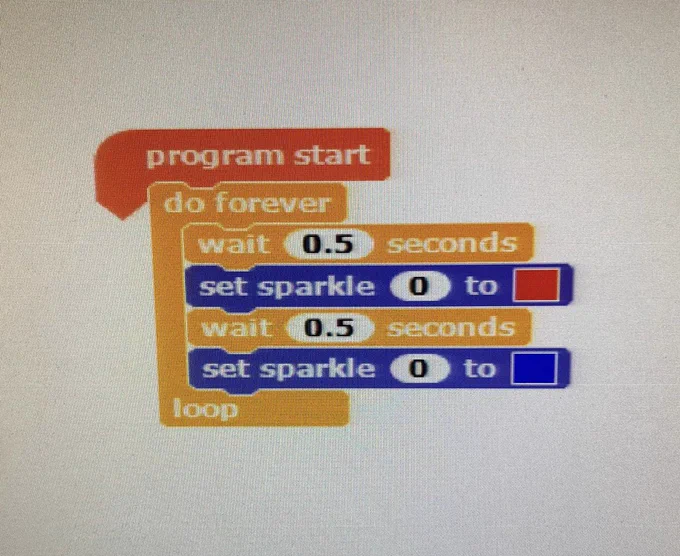 program start
do forever
wait 0.5 seconds
set sparkle 0 to
wait 0.5 seconds
set sparkle 0 to
loop